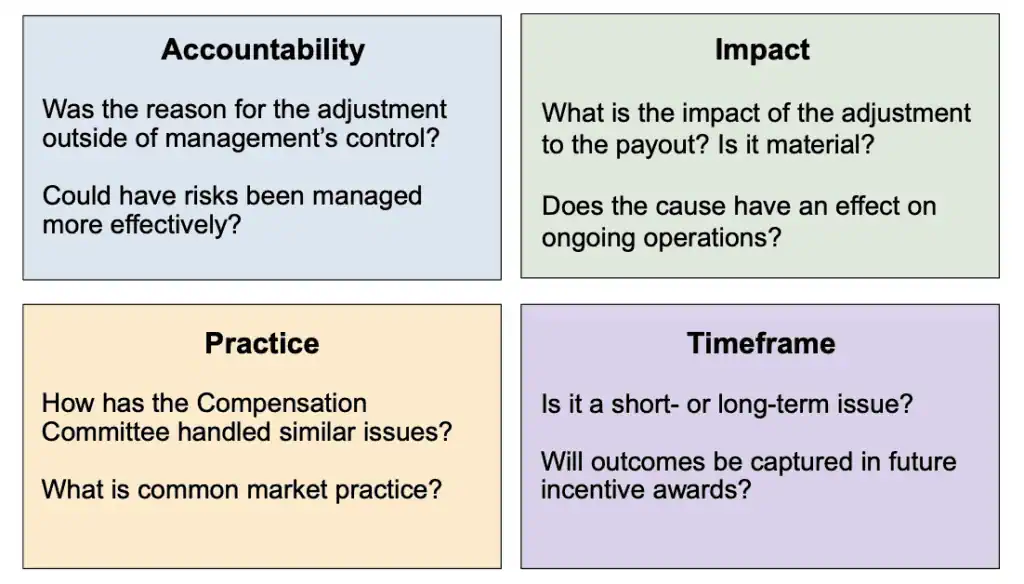 Accountability

Was the reason for the adjustment outside of management's control?

Could have risks been managed more effectively?

Impact

What is the impact of the adjustment to the payout? Is it material?

Does the cause have an effect on ongoing operations?

Practice

How has the Compensation Committee handled similar issues?

What is common market practice?

Timeframe

Is it a short- or long-term issue?

Will outcomes be captured in future incentive awards?